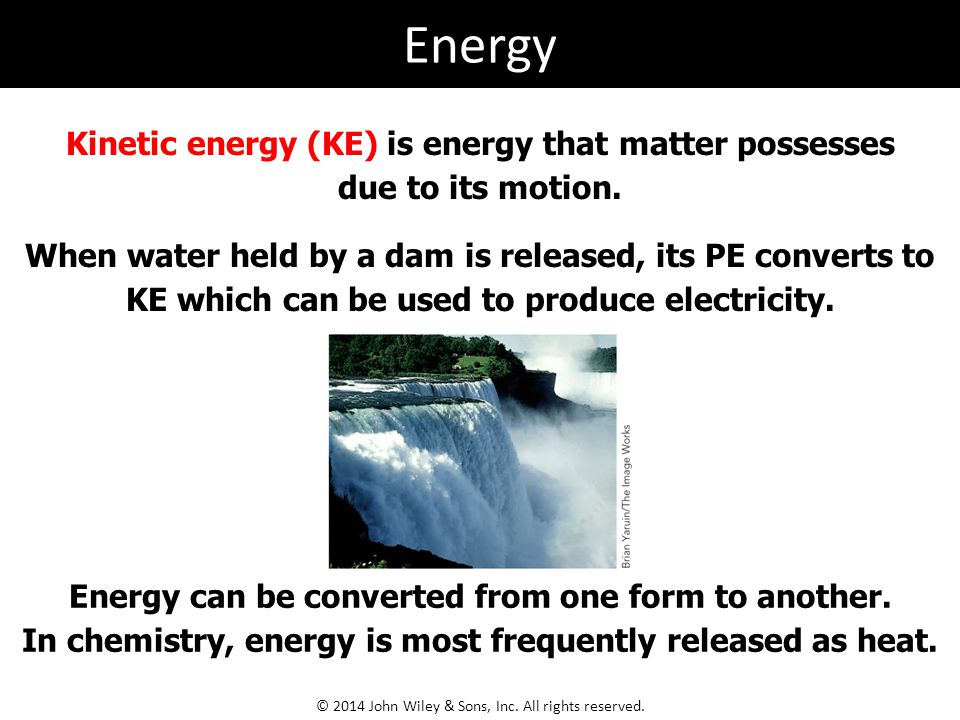 Energy

Kinetic energy (KE) is energy that matter possesses due to its motion.

When water held by a dam is released, its PE converts to KE which can be used to produce electricity.

Brian Yaruin/The Image Works

Energy can be converted from one form to another.
In chemistry, energy is most frequently released as heat.

© 2014 John Wiley & Sons, Inc. All rights reserved.